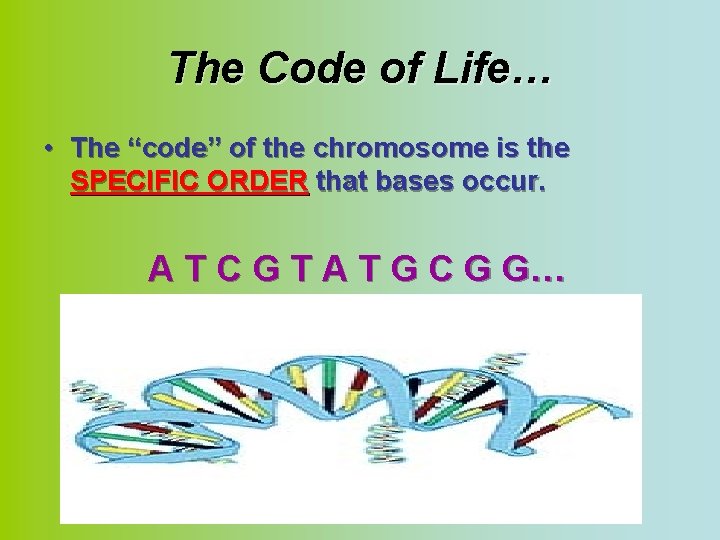 The Code of Life…

• The “code” of the chromosome is the SPECIFIC ORDER that bases occur.

A T C G T A T G C G G…